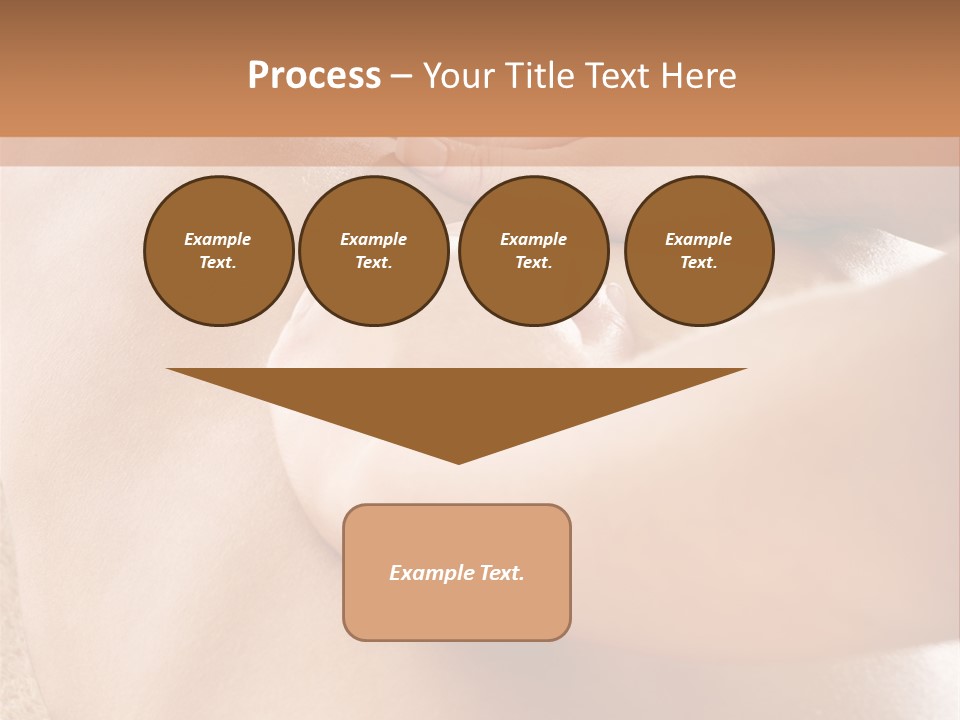 Process – Your Title Text Here

Example Text.

Example Text.

Example Text.

Example Text.

Example Text.